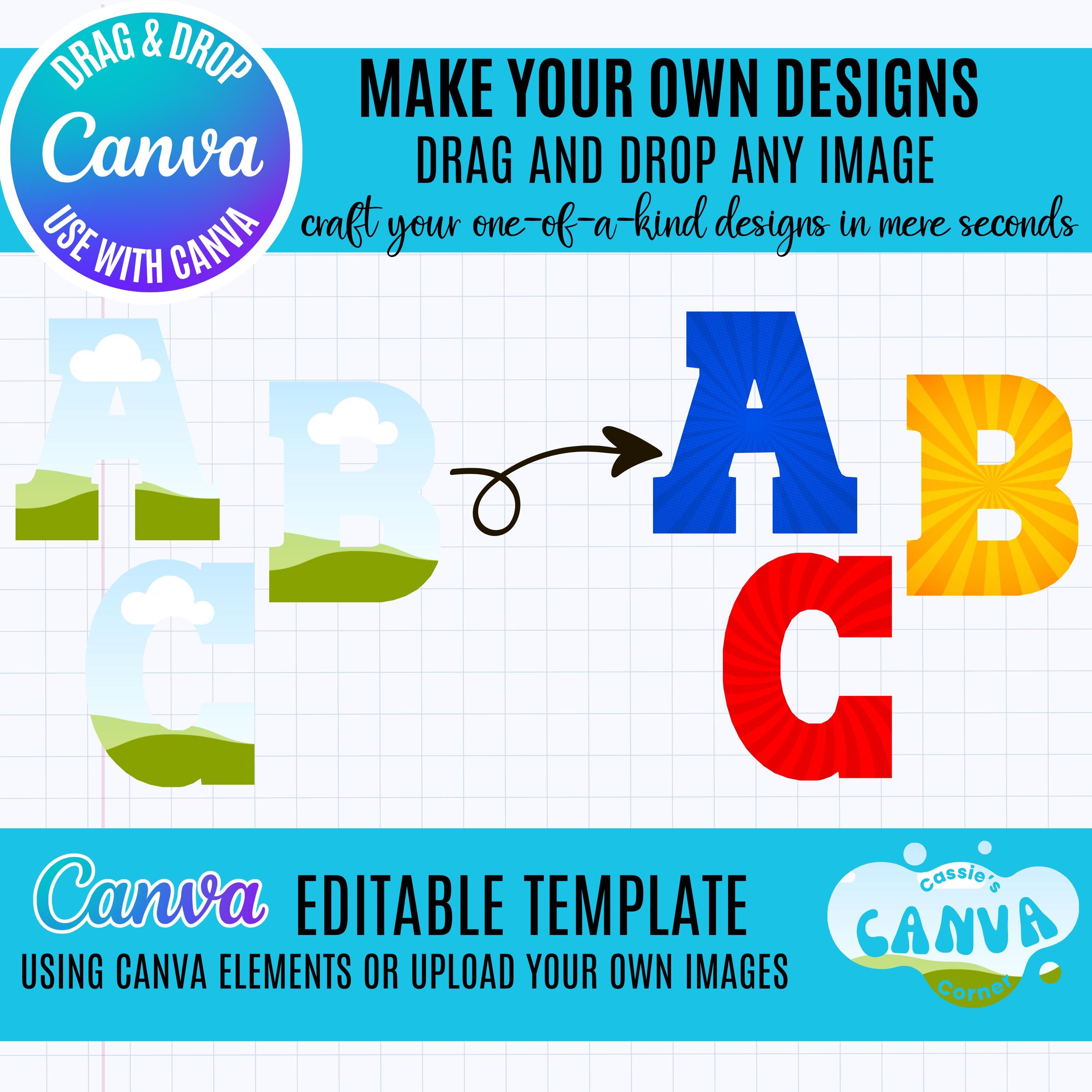 DRAG & DROP
Canva
USE WITH CANVA

MAKE YOUR OWN DESIGNS
DRAG AND DROP ANY IMAGE
craft your one-of-a-kind designs in mere seconds

A B C

A B C

Canva EDITABLE TEMPLATE
USING CANVA ELEMENTS OR UPLOAD YOUR OWN IMAGES

Cassie's CANVA Corner